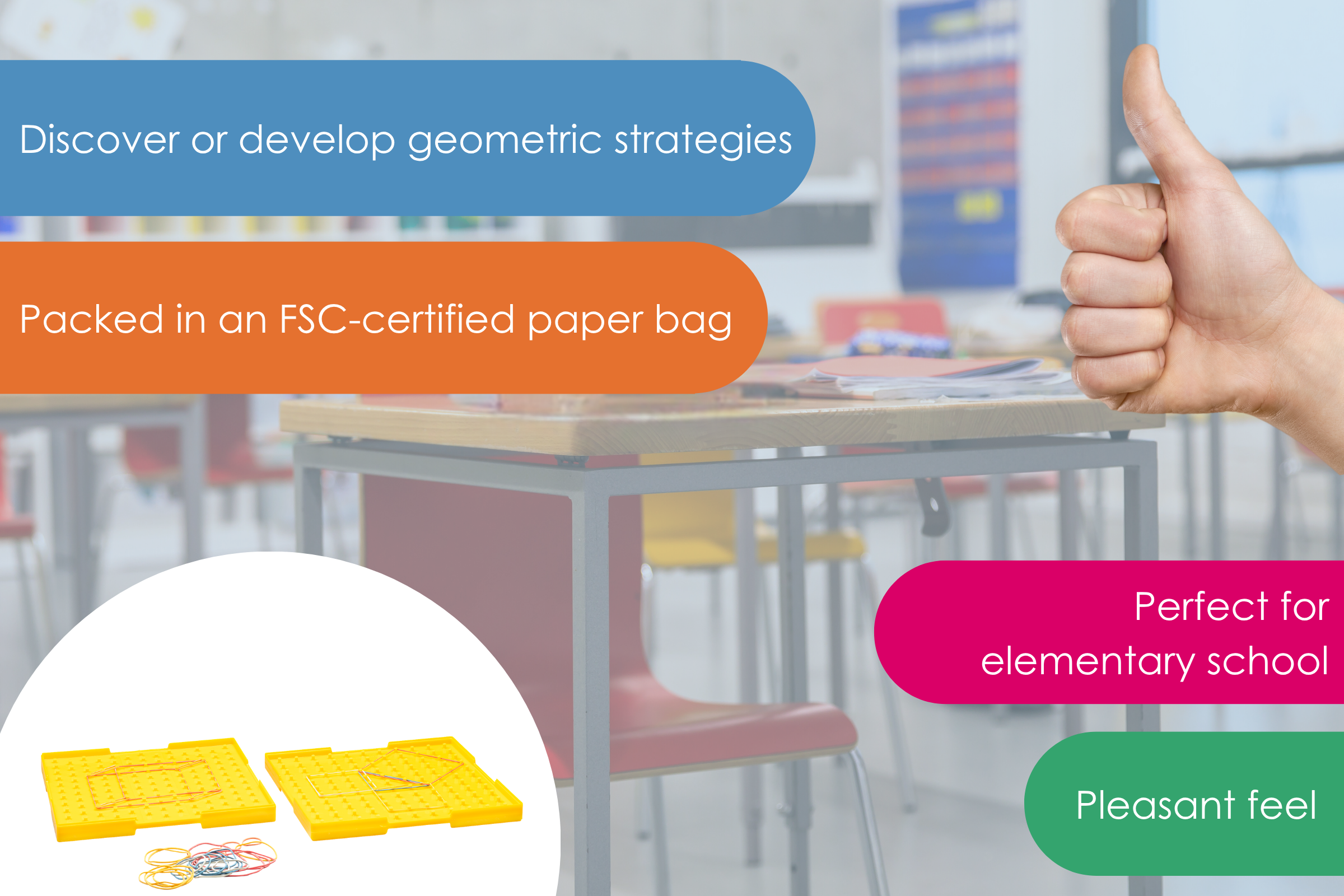 Discover or develop geometric strategies

Packed in an FSC-certified paper bag

Perfect for elementary school

Pleasant feel